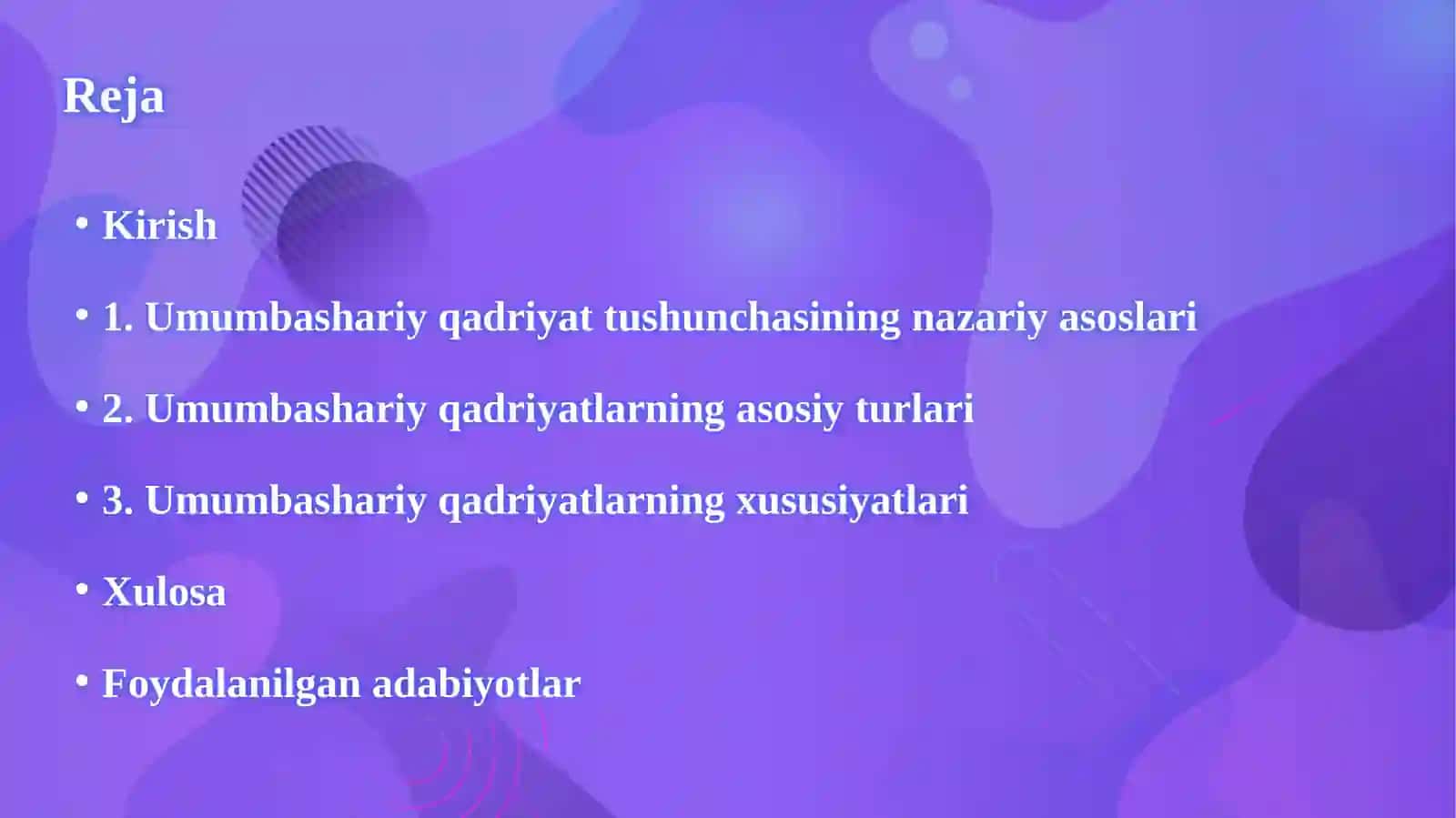 Reja

• Kirish

• 1. Umumbashariy qadriyat tushunchasining nazariy asoslari

• 2. Umumbashariy qadriyatlarning asosiy turlari

• 3. Umumbashariy qadriyatlarning xususiyatlari

• Xulosa

• Foydalanilgan adabiyotlar